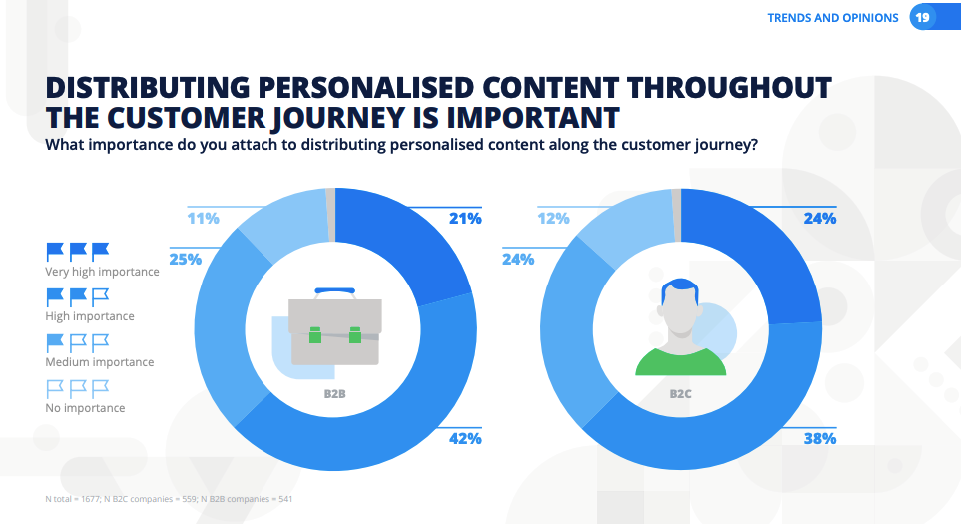 TRENDS AND OPINIONS 19

DISTRIBUTING PERSONALISED CONTENT THROUGHOUT THE CUSTOMER JOURNEY IS IMPORTANT

What importance do you attach to distributing personalised content along the customer journey?

Very high importance

High importance

Medium importance

No importance

11%

25%

21%

42%

B2B

12%

24%

24%

38%

B2C

N total = 1677; N B2C companies = 559; N B2B companies = 541